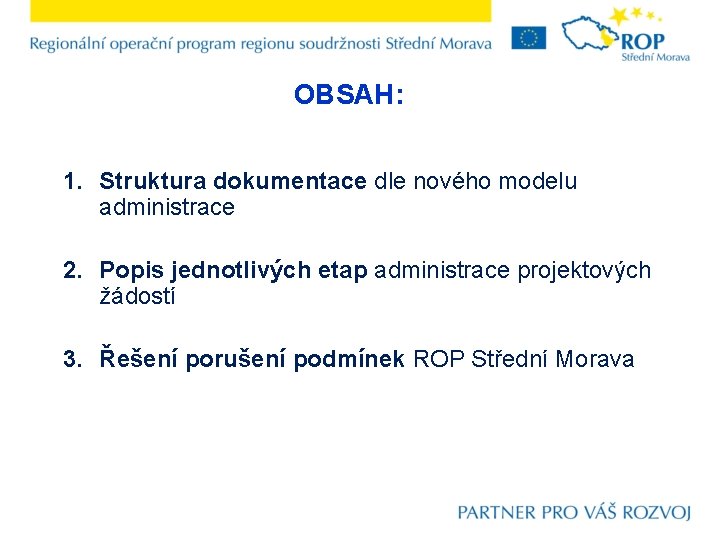 Regionální operační program regionu soudržnosti Střední Morava

ROP
Střední Morava

OBSAH:

1. Struktura dokumentace dle nového modelu administrace

2. Popis jednotlivých etap administrace projektových žádostí

3. Řešení porušení podmínek ROP Střední Morava

PARTNER PRO VÁŠ ROZVOJ